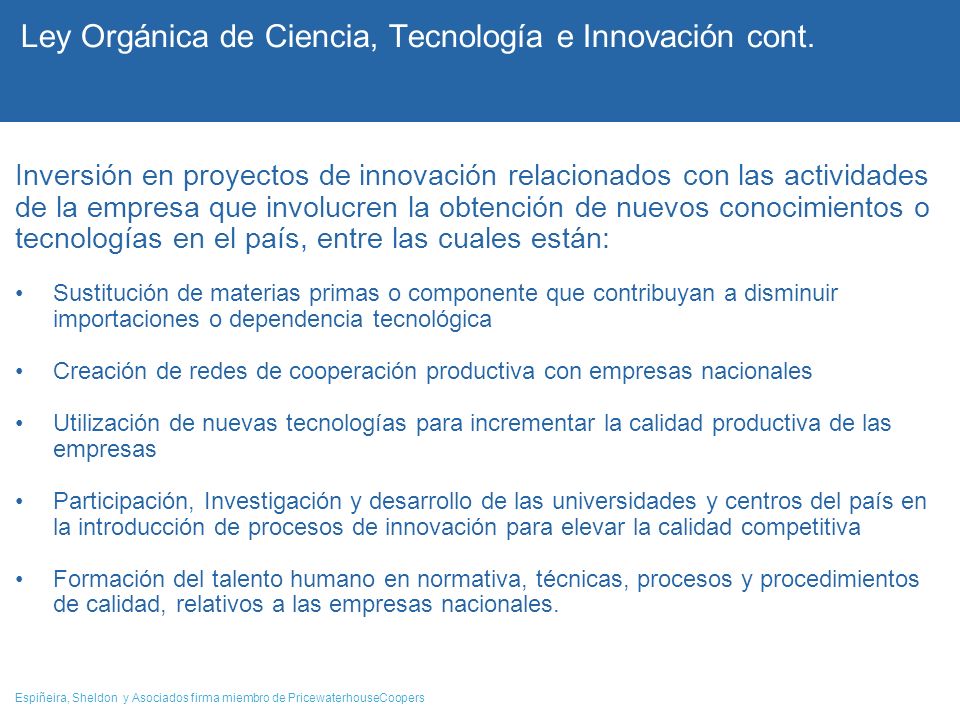 Ley Orgánica de Ciencia, Tecnología e Innovación cont.

Inversión en proyectos de innovación relacionados con las actividades de la empresa que involucren la obtención de nuevos conocimientos o tecnologías en el país, entre las cuales están:

• Sustitución de materias primas o componente que contribuyan a disminuir importaciones o dependencia tecnológica

• Creación de redes de cooperación productiva con empresas nacionales

• Utilización de nuevas tecnologías para incrementar la calidad productiva de las empresas

• Participación, Investigación y desarrollo de las universidades y centros del país en la introducción de procesos de innovación para elevar la calidad competitiva

• Formación del talento humano en normativa, técnicas, procesos y procedimientos de calidad, relativos a las empresas nacionales.

Espiñeira, Sheldon y Asociados firma miembro de PricewaterhouseCoopers